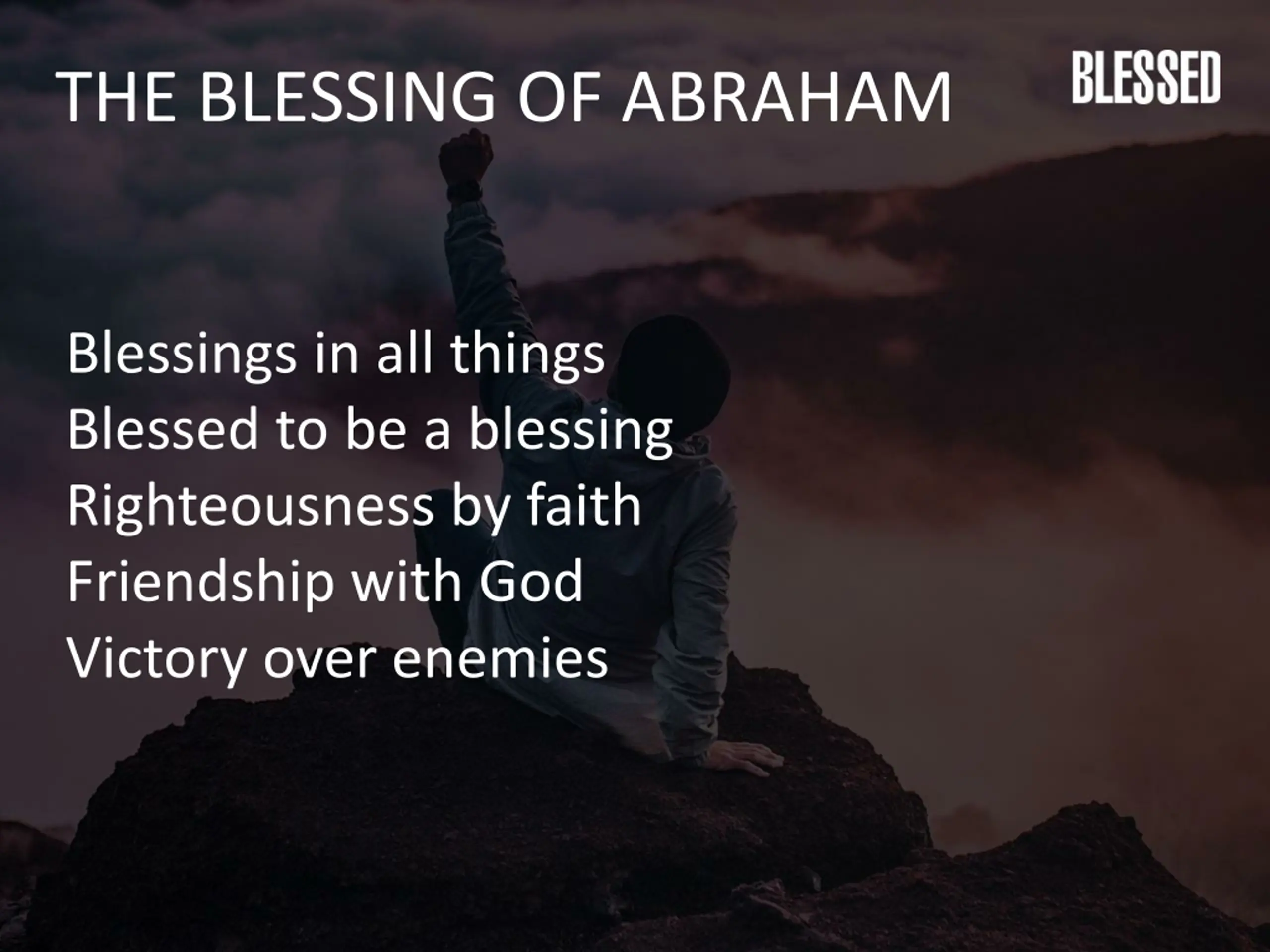 THE BLESSING OF ABRAHAM

BLESSED

Blessings in all things
Blessed to be a blessing
Righteousness by faith
Friendship with God
Victory over enemies